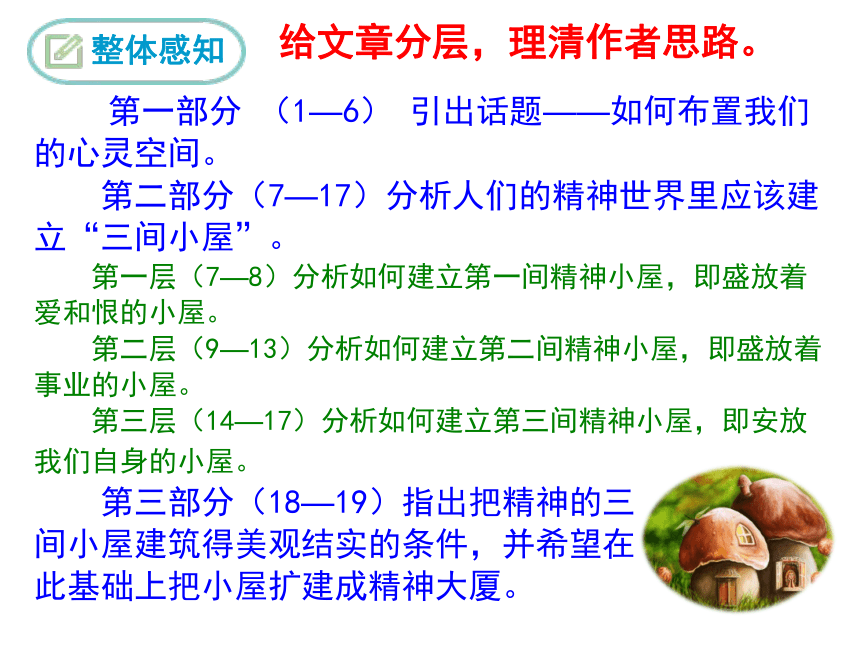 整体感知

给文章分层，理清作者思路。

第一部分 （1—6） 引出话题——如何布置我们的心灵空间。

第二部分（7—17）分析人们的精神世界里应该建立“三间小屋”。

第一层（7—8）分析如何建立第一间精神小屋，即盛放着爱和恨的小屋。

第二层（9—13）分析如何建立第二间精神小屋，即盛放着事业的小屋。

第三层（14—17）分析如何建立第三间精神小屋，即安放我们自身的小屋。

第三部分（18—19）指出把精神的三间小屋建筑得美观结实的条件，并希望在此基础上把小屋扩建成精神大厦。